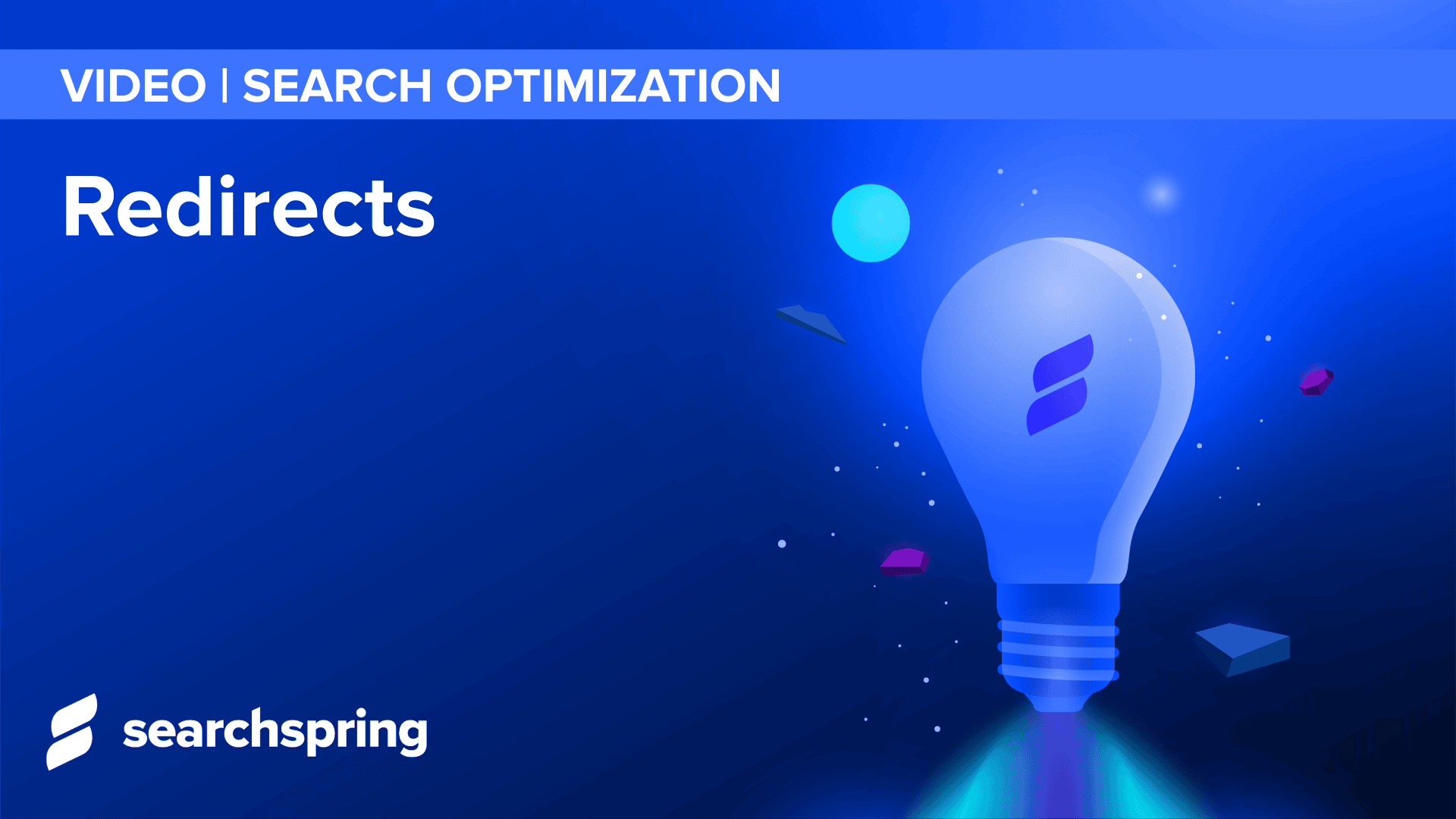 VIDEO | SEARCH OPTIMIZATION

Redirects

searchspring